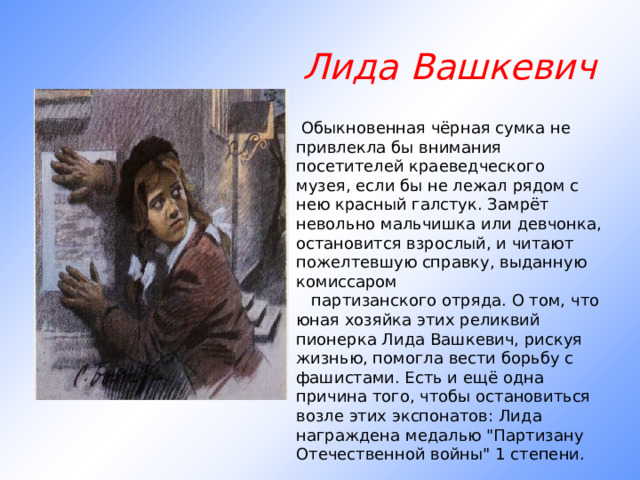 Лида Вашкевич

Обыкновенная чёрная сумка не привлекла бы внимания посетителей краеведческого музея, если бы не лежал рядом с нею красный галстук. Замрёт невольно мальчишка или девчонка, остановится взрослый, и читают пожелтевшую справку, выданную комиссаром

партизанского отряда. О том, что юная хозяйка этих реликвий пионерка Лида Вашкевич, рискуя жизнью, помогла вести борьбу с фашистами. Есть и ещё одна причина того, чтобы остановиться возле этих экспонатов: Лида награждена медалью "Партизану Отечественной войны" 1 степени.